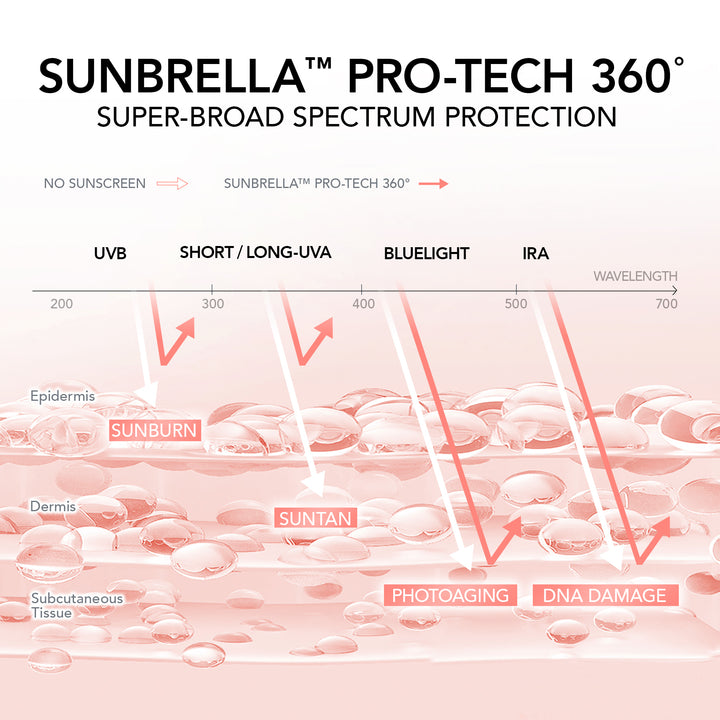 SUNBRELLA™ PRO-TECH 360°
SUPER-BROAD SPECTRUM PROTECTION

NO SUNSCREEN
SUNBRELLA™ PRO-TECH 360°

UVB
SHORT / LONG-UVA
BLUELIGHT
IRA
WAVELENGTH
200
300
400
500
700

Epidermis
SUNBURN
Dermis
SUNTAN
Subcutaneous Tissue
PHOTOAGING
DNA DAMAGE